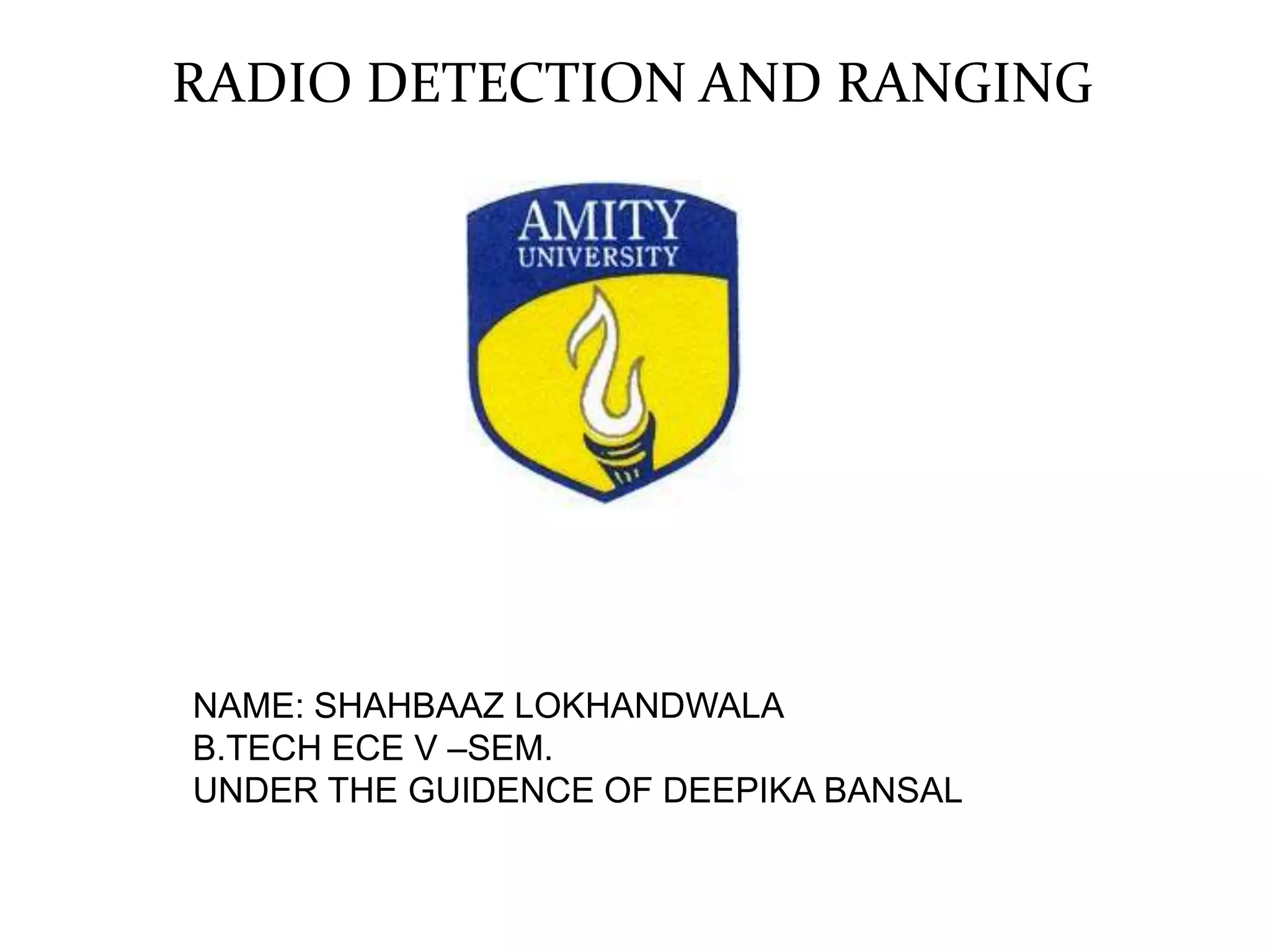 RADIO DETECTION AND RANGING

AMITY
UNIVERSITY

NAME: SHAHBAAZ LOKHANDWALA
B.TECH ECE V –SEM.
UNDER THE GUIDENCE OF DEEPIKA BANSAL